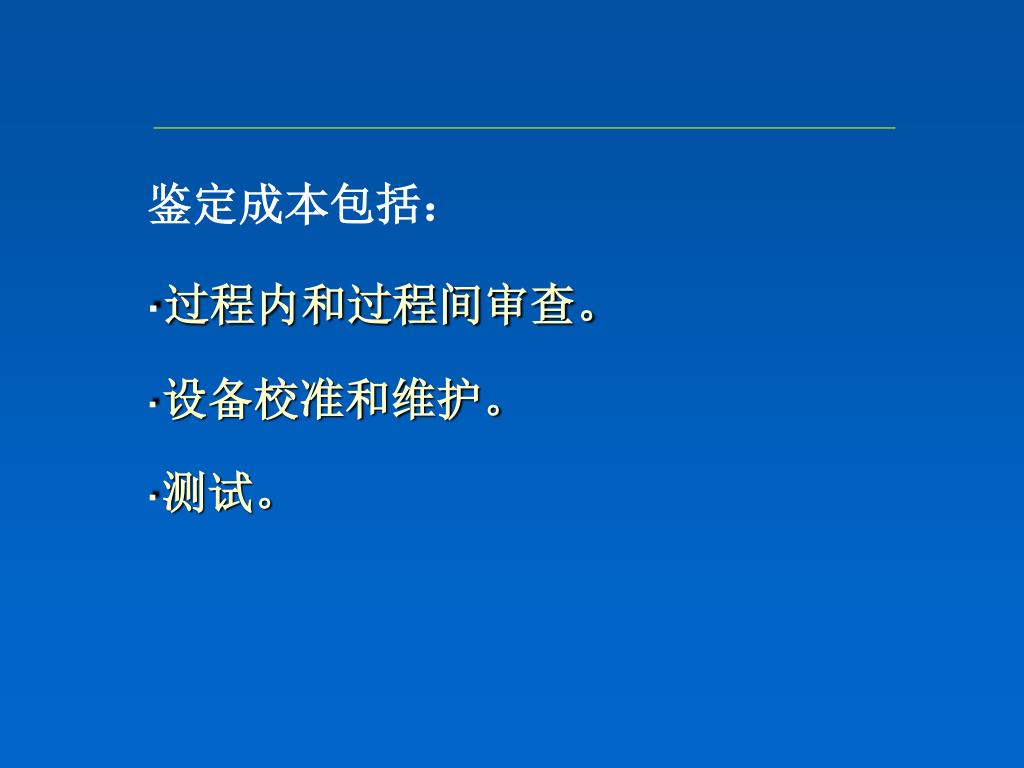 鉴定成本包括：

·过程内和过程间审查。

·设备校准和维护。

·测试。